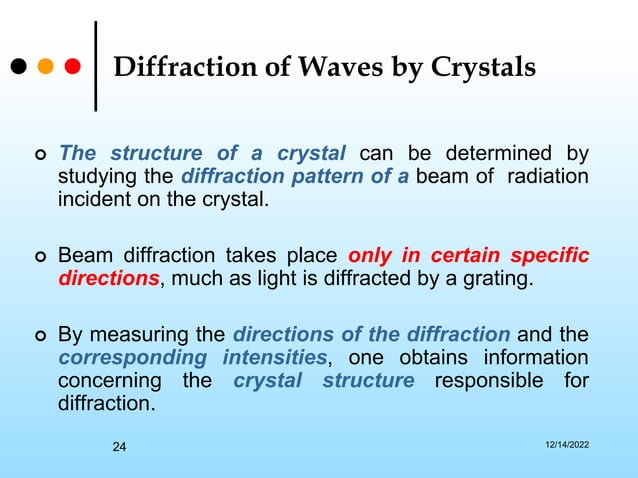 Diffraction of Waves by Crystals

The structure of a crystal can be determined by studying the diffraction pattern of a beam of radiation incident on the crystal.

Beam diffraction takes place only in certain specific directions, much as light is diffracted by a grating.

By measuring the directions of the diffraction and the corresponding intensities, one obtains information concerning the crystal structure responsible for diffraction.

24

12/14/2022